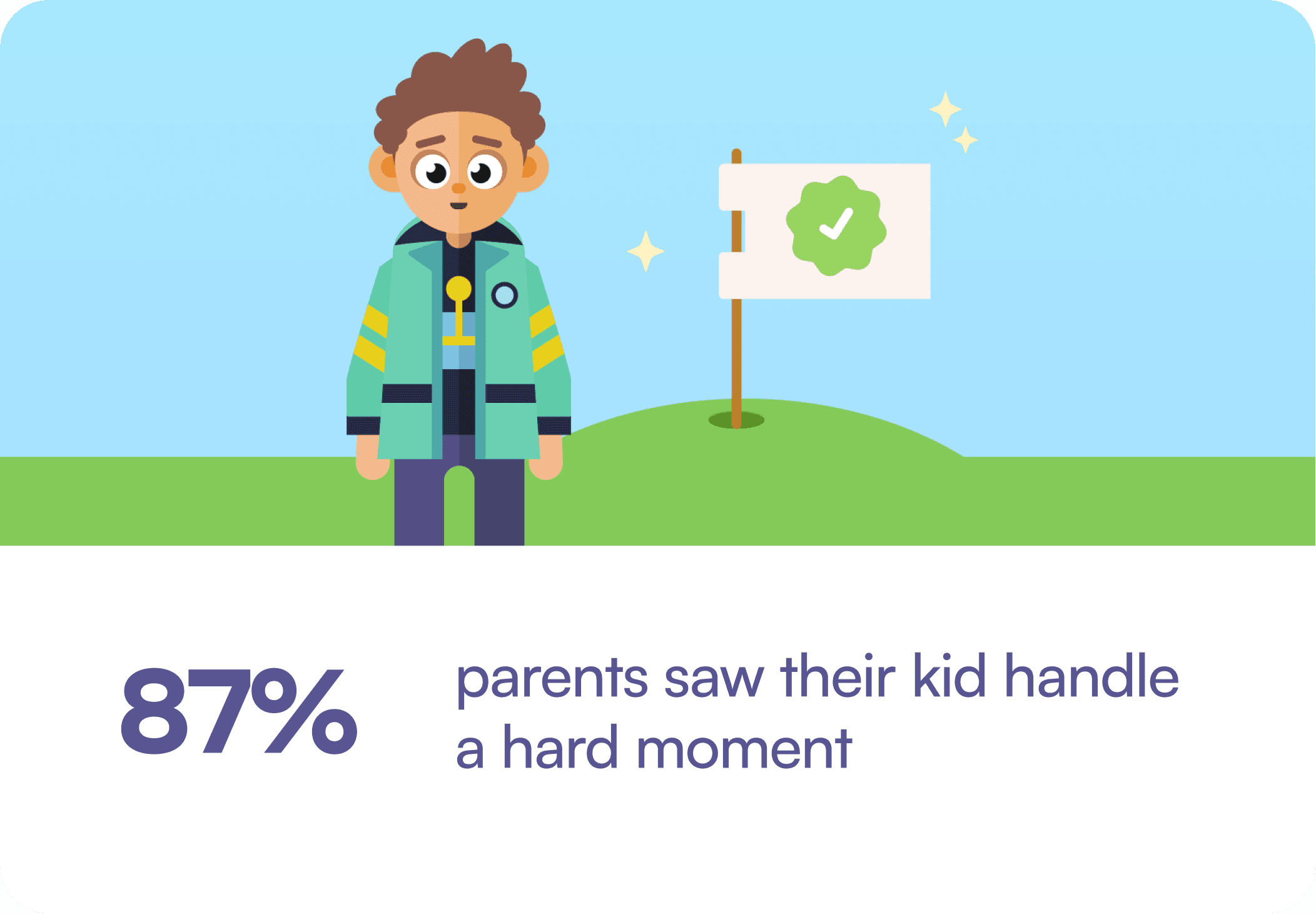 87%

parents saw their kid handle a hard moment